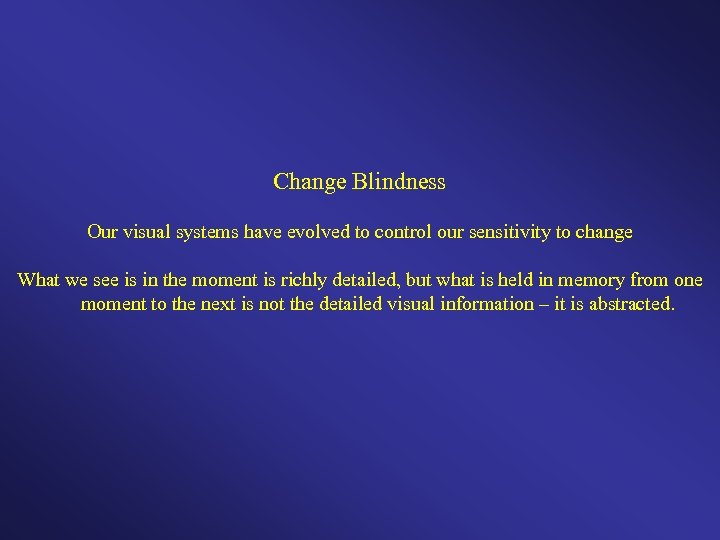 Change Blindness

Our visual systems have evolved to control our sensitivity to change

What we see is in the moment is richly detailed, but what is held in memory from one moment to the next is not the detailed visual information – it is abstracted.